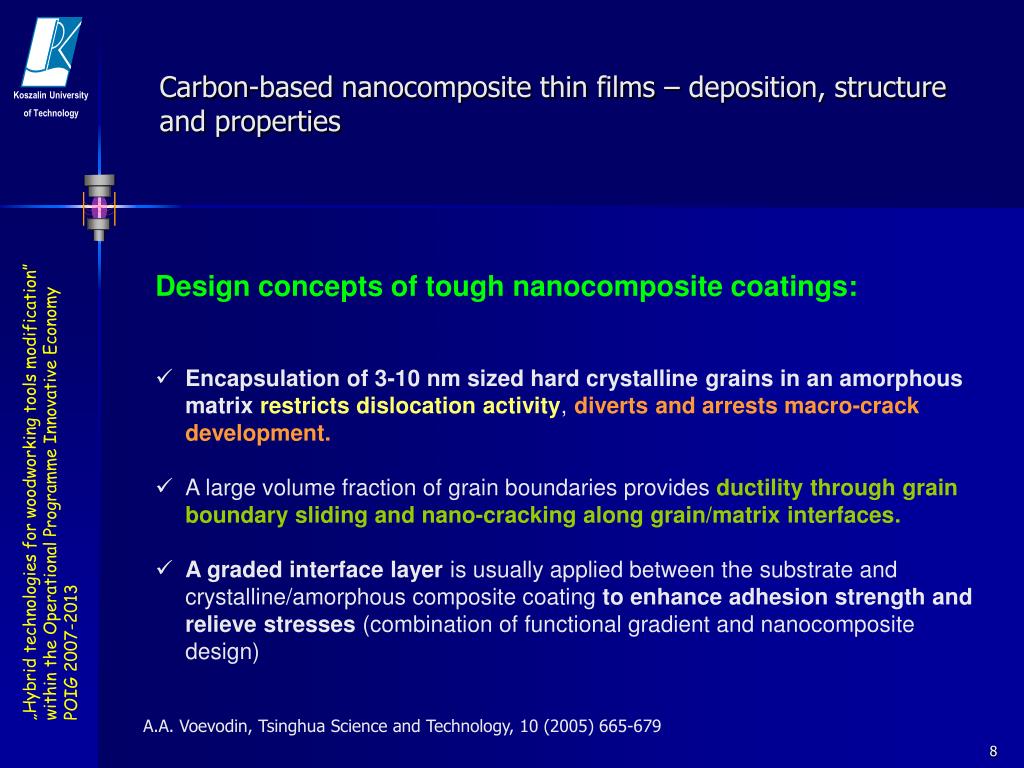 Koszalin University of Technology

Carbon-based nanocomposite thin films – deposition, structure and properties

„Hybrid technologies for woodworking tools modification" within the Operational Programme Innovative Economy POIG 2007-2013

Design concepts of tough nanocomposite coatings:

✓ Encapsulation of 3-10 nm sized hard crystalline grains in an amorphous matrix restricts dislocation activity, diverts and arrests macro-crack development.

✓ A large volume fraction of grain boundaries provides ductility through grain boundary sliding and nano-cracking along grain/matrix interfaces.

✓ A graded interface layer is usually applied between the substrate and crystalline/amorphous composite coating to enhance adhesion strength and relieve stresses (combination of functional gradient and nanocomposite design)

A.A. Voevodin, Tsinghua Science and Technology, 10 (2005) 665-679

8